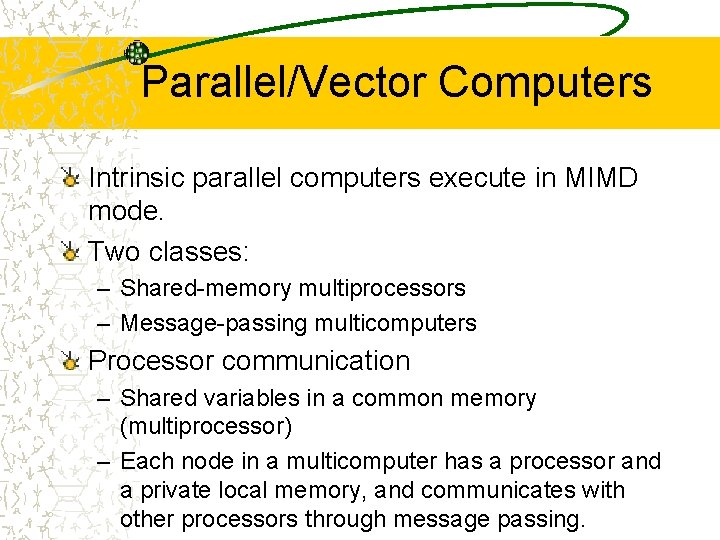 Parallel/Vector Computers

Intrinsic parallel computers execute in MIMD mode.

Two classes:

– Shared-memory multiprocessors

– Message-passing multicomputers

Processor communication

– Shared variables in a common memory (multiprocessor)

– Each node in a multicomputer has a processor and a private local memory, and communicates with other processors through message passing.